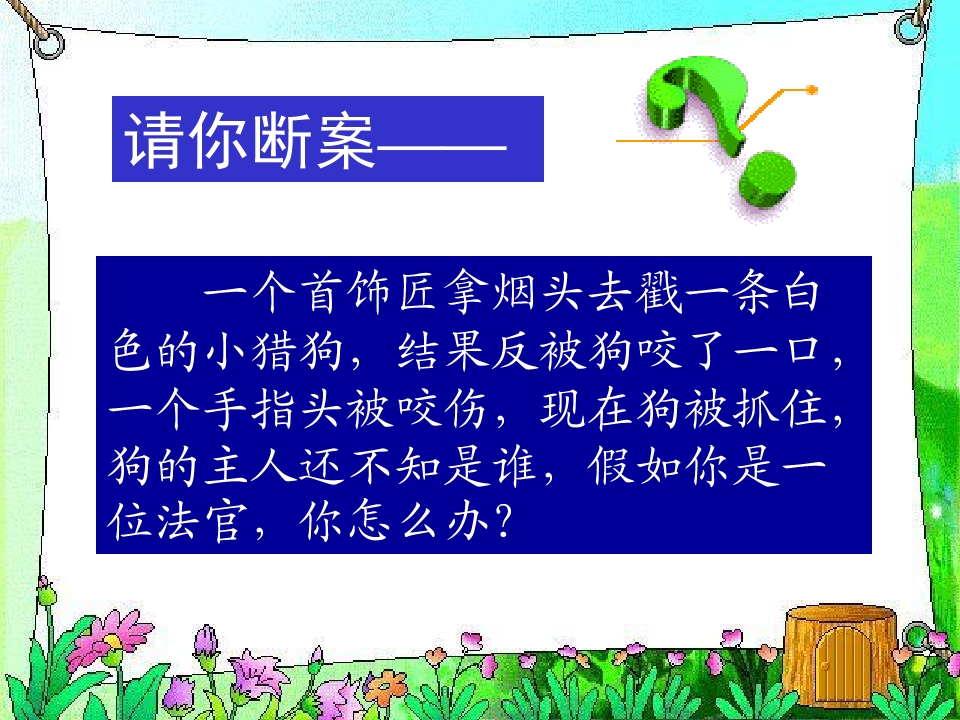 请你断案——

一个首饰匠拿烟头去戳一条白色的小猎狗，结果反被狗咬了一口，一个手指头被咬伤，现在狗被抓住，狗的主人还不知是谁，假如你是一位法官，你怎么办？